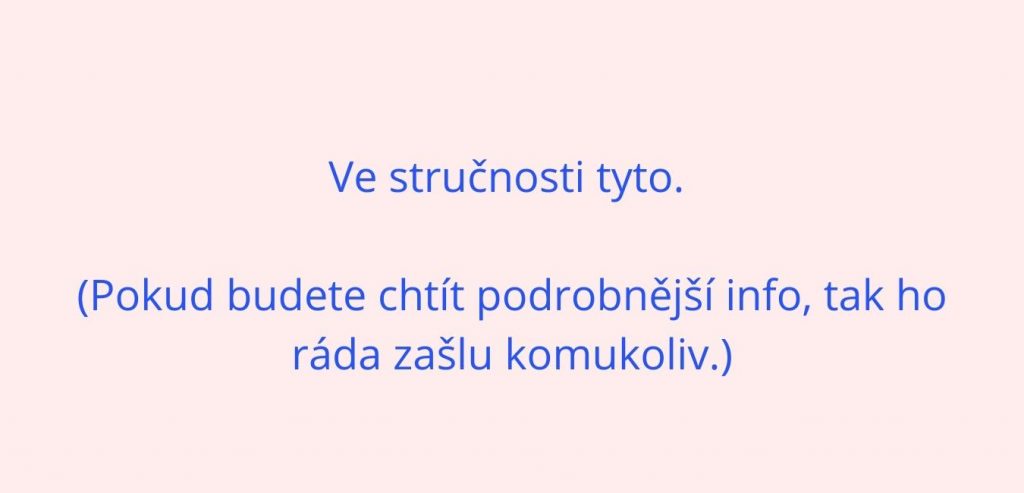 Ve stručnosti tyto.

(Pokud budete chtít podrobnější info, tak ho ráda zašlu komukoliv.)